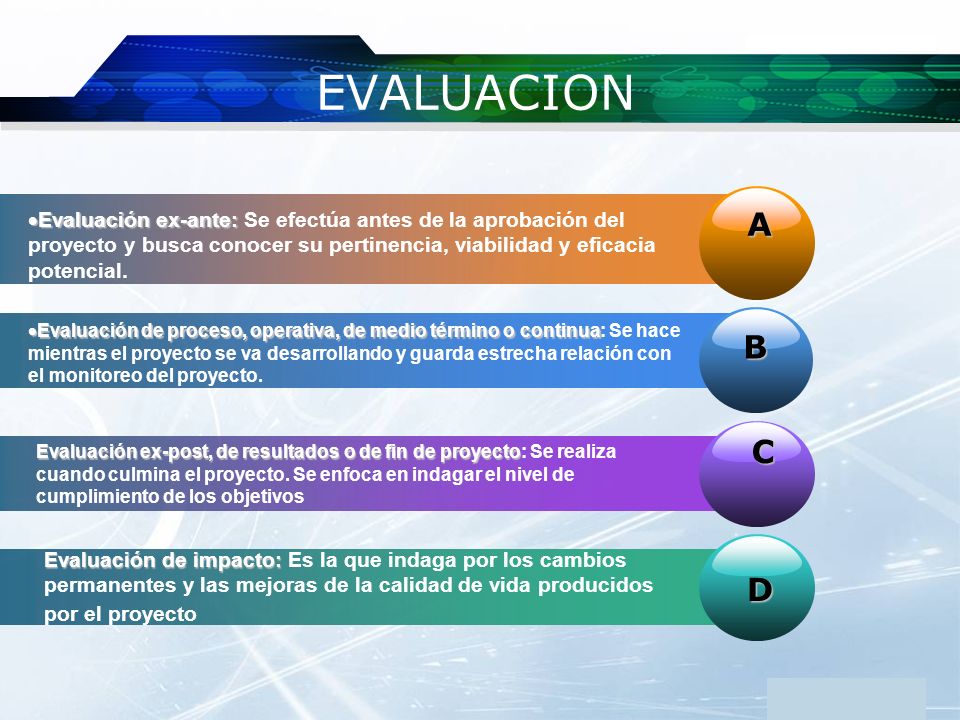 EVALUACION

•Evaluación ex-ante: Se efectúa antes de la aprobación del proyecto y busca conocer su pertinencia, viabilidad y eficacia potencial.

A

•Evaluación de proceso, operativa, de medio término o continua: Se hace mientras el proyecto se va desarrollando y guarda estrecha relación con el monitoreo del proyecto.

B

Evaluación ex-post, de resultados o de fin de proyecto: Se realiza cuando culmina el proyecto. Se enfoca en indagar el nivel de cumplimiento de los objetivos

C

Evaluación de impacto: Es la que indaga por los cambios permanentes y las mejoras de la calidad de vida producidos por el proyecto

D